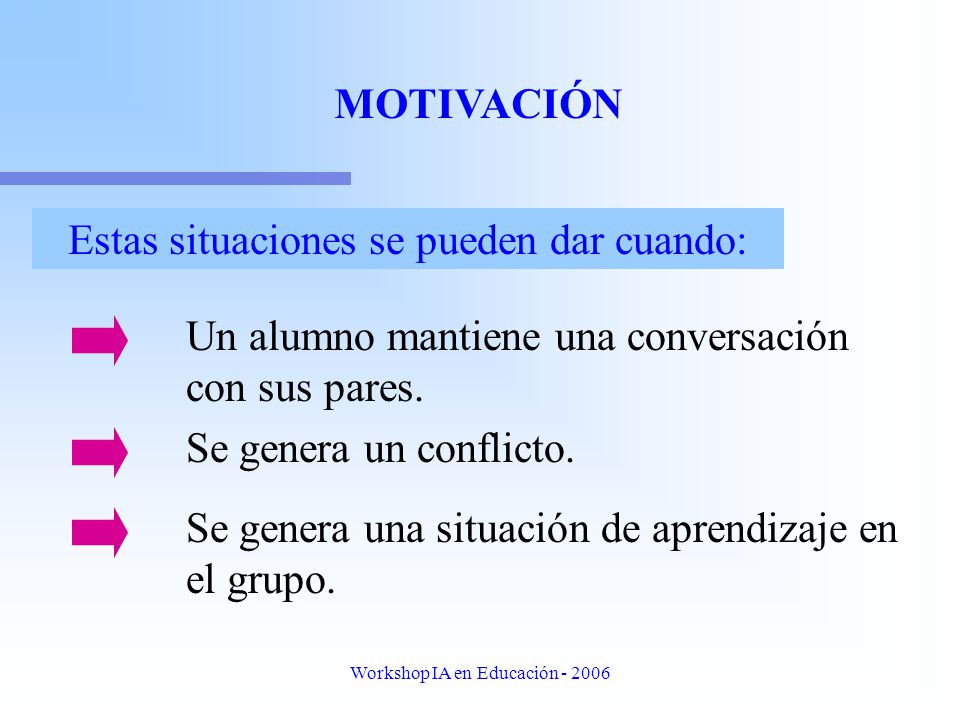 MOTIVACIÓN

Estas situaciones se pueden dar cuando:

Un alumno mantiene una conversación con sus pares.

Se genera un conflicto.

Se genera una situación de aprendizaje en el grupo.

Workshop IA en Educación - 2006